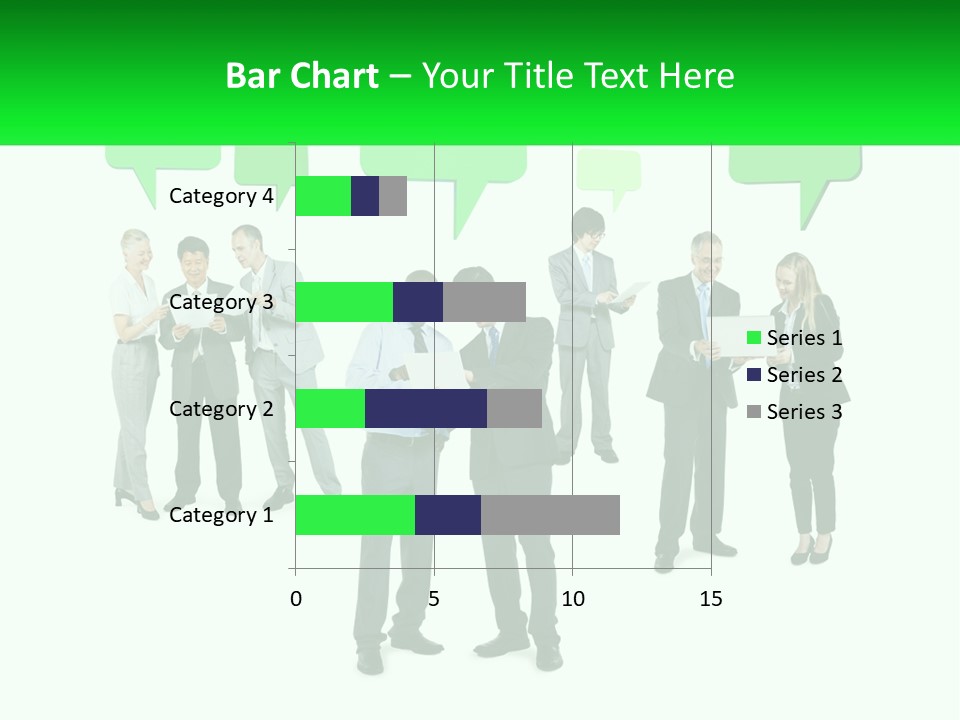 Bar Chart – Your Title Text Here

Category 4
Category 3
Category 2
Category 1

0
5
10
15

Series 1
Series 2
Series 3